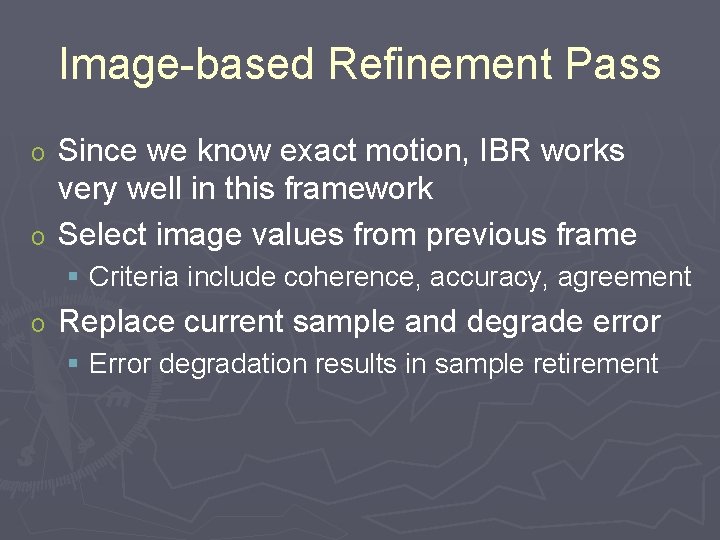 Image-based Refinement Pass

o Since we know exact motion, IBR works very well in this framework

o Select image values from previous frame

▪ Criteria include coherence, accuracy, agreement

o Replace current sample and degrade error

▪ Error degradation results in sample retirement